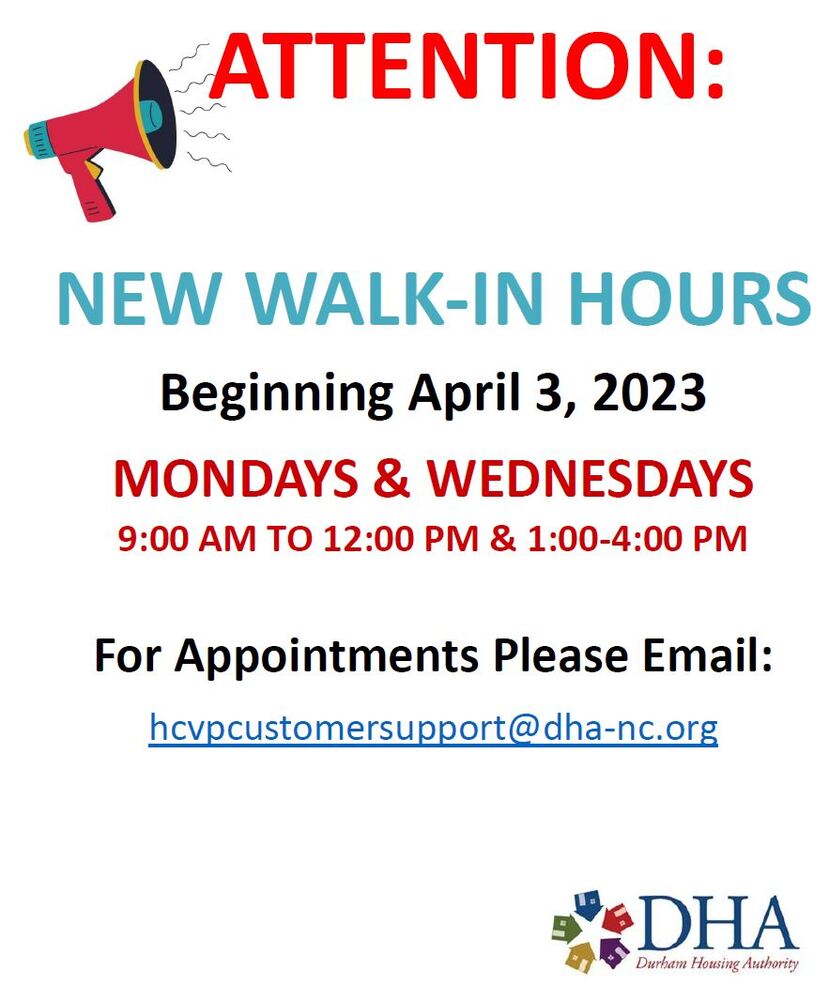 ATTENTION:

NEW WALK-IN HOURS

Beginning April 3, 2023

MONDAYS & WEDNESDAYS

9:00 AM TO 12:00 PM & 1:00-4:00 PM

For Appointments Please Email:

hcvpcustomersupport@dha-nc.org

DHA
Durham Housing Authority